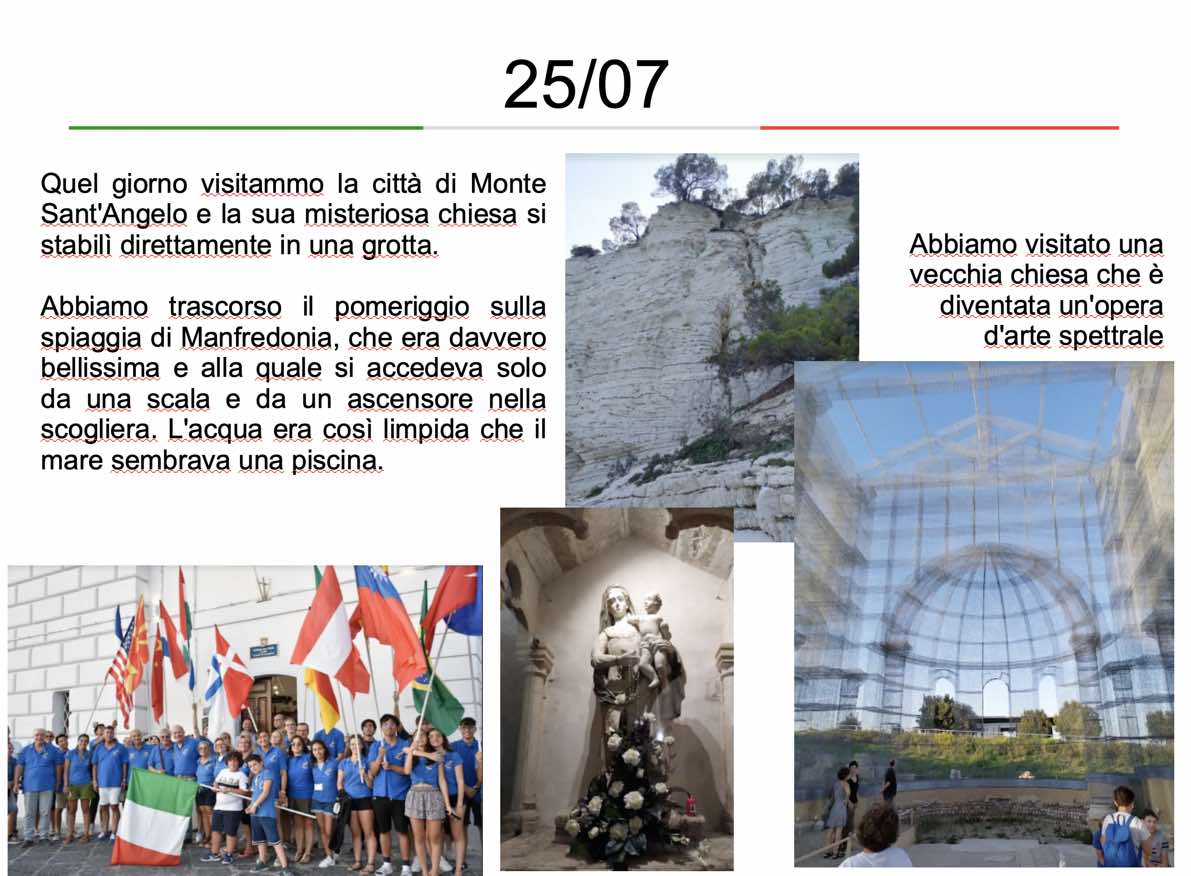 25/07

Quel giorno visitammo la città di Monte Sant'Angelo e la sua misteriosa chiesa si stabilì direttamente in una grotta.

Abbiamo trascorso il pomeriggio sulla spiaggia di Manfredonia, che era davvero bellissima e alla quale si accedeva solo da una scala e da un ascensore nella scogliera. L'acqua era così limpida che il mare sembrava una piscina.

Abbiamo visitato una vecchia chiesa che è diventata un'opera d'arte spettrale